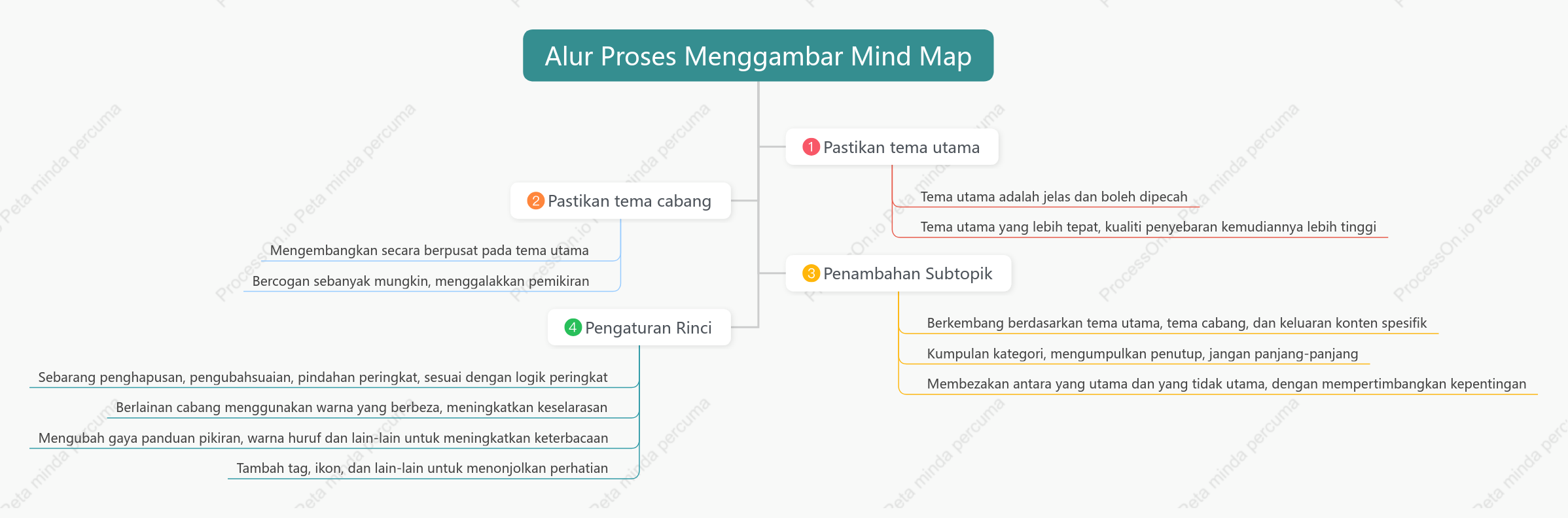 Alur Proses Menggambar Mind Map

1 Pastikan tema utama

Tema utama adalah jelas dan boleh dipecah

Tema utama yang lebih tepat, kualiti penyebaran kemudiannya lebih tinggi

2 Pastikan tema cabang

Mengembangkan secara berpusat pada tema utama

Bercogan sebanyak mungkin, menggalakkan pemikiran

3 Penambahan Subtopik

Berkembang berdasarkan tema utama, tema cabang, dan keluaran konten spesifik

Kumpulan kategori, mengumpulkan penutup, jangan panjang-panjang

Membezakan antara yang utama dan yang tidak utama, dengan mempertimbangkan kepentingan

4 Pengaturan Rinci

Sebarang penghapusan, pengubahsuaian, pindahan peringkat, sesuai dengan logik peringkat

Berlainan cabang menggunakan warna yang berbeza, meningkatkan keselarasan

Mengubah gaya panduan pikiran, warna huruf dan lain-lain untuk meningkatkan keterbacaan

Tambah tag, ikon, dan lain-lain untuk menonjolkan perhatian

ProcessOn.io Peta minda percuma